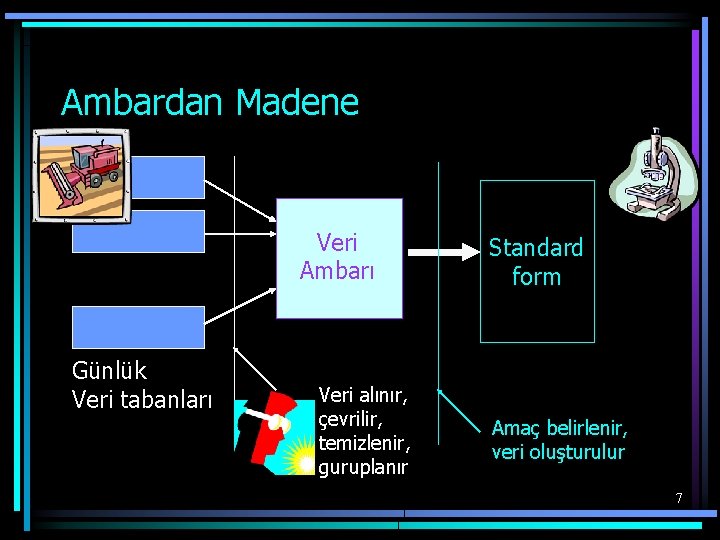 Ambardan Madene

Veri Ambarı

Standard form

Günlük Veri tabanları

Veri alınır, çevrilir, temizlenir, guruplanır

Amaç belirlenir, veri oluşturulur

7